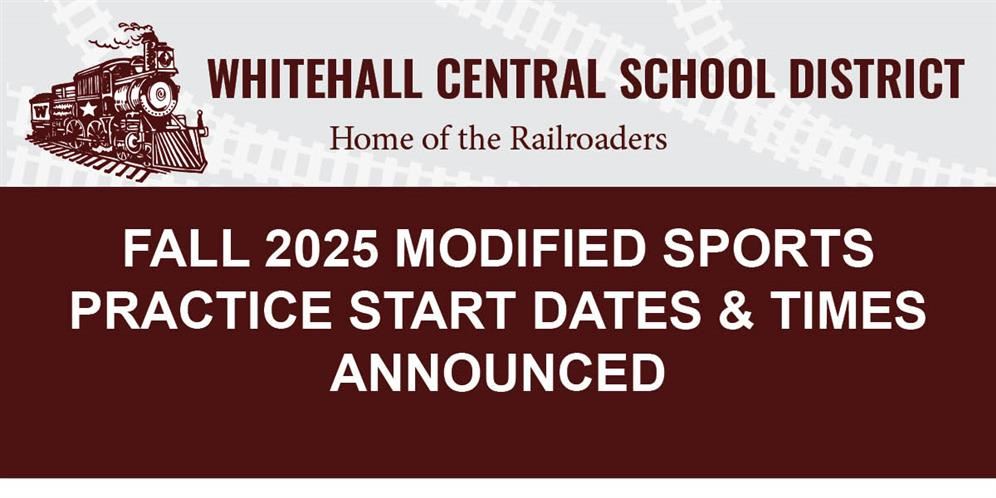 W

WHITEHALL CENTRAL SCHOOL DISTRICT

Home of the Railroaders

FALL 2025 MODIFIED SPORTS PRACTICE START DATES & TIMES ANNOUNCED